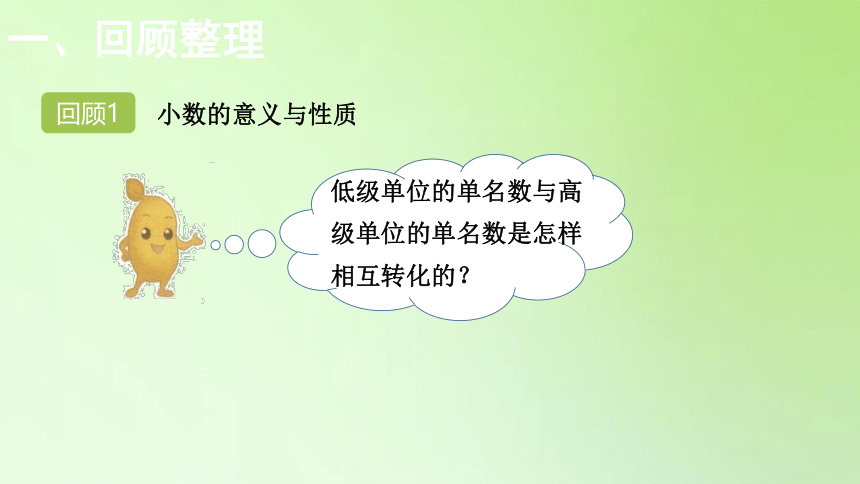 一、回顾整理

回顾1 小数的意义与性质

低级单位的单名数与高级单位的单名数是怎样相互转化的？